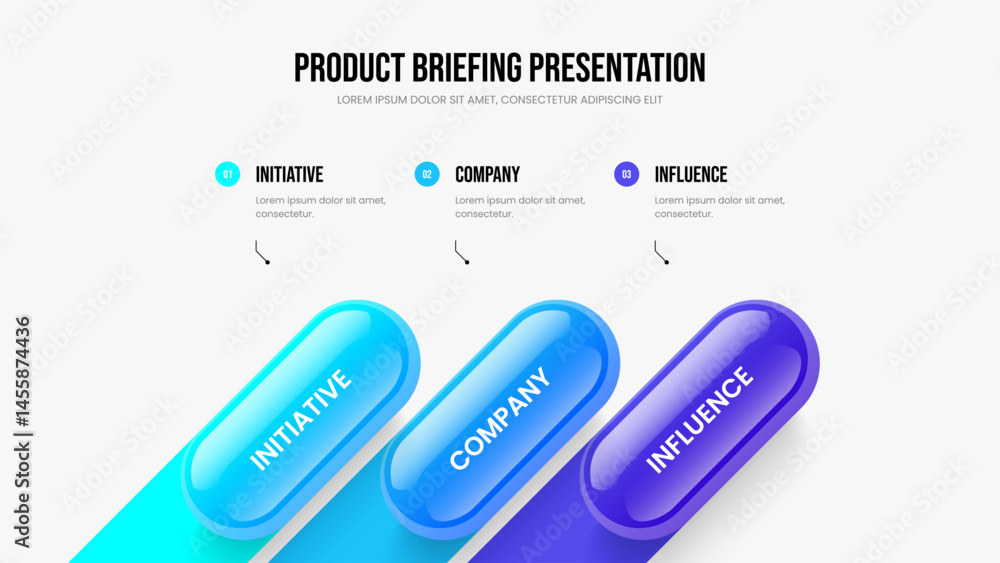 PRODUCT BRIEFING PRESENTATION

LOREM IPSUM DOLOR SIT AMET, CONSECTETUR ADIPISCING ELIT

01 INITIATIVE
Lorem ipsum dolor sit amet, consectetur.

02 COMPANY
Lorem ipsum dolor sit amet, consectetur.

03 INFLUENCE
Lorem ipsum dolor sit amet, consectetur.

INITIATIVE

COMPANY

INFLUENCE

Adobe Stock | #1455874436